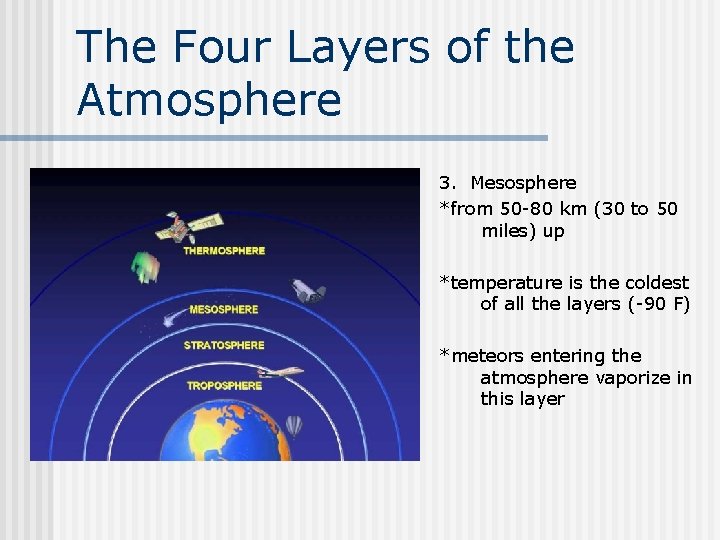 The Four Layers of the Atmosphere

THERMOSPHERE
MESOSPHERE
STRATOSPHERE
TROPOSPHERE

3. Mesosphere
*from 50-80 km (30 to 50 miles) up

*temperature is the coldest of all the layers (-90 F)

*meteors entering the atmosphere vaporize in this layer